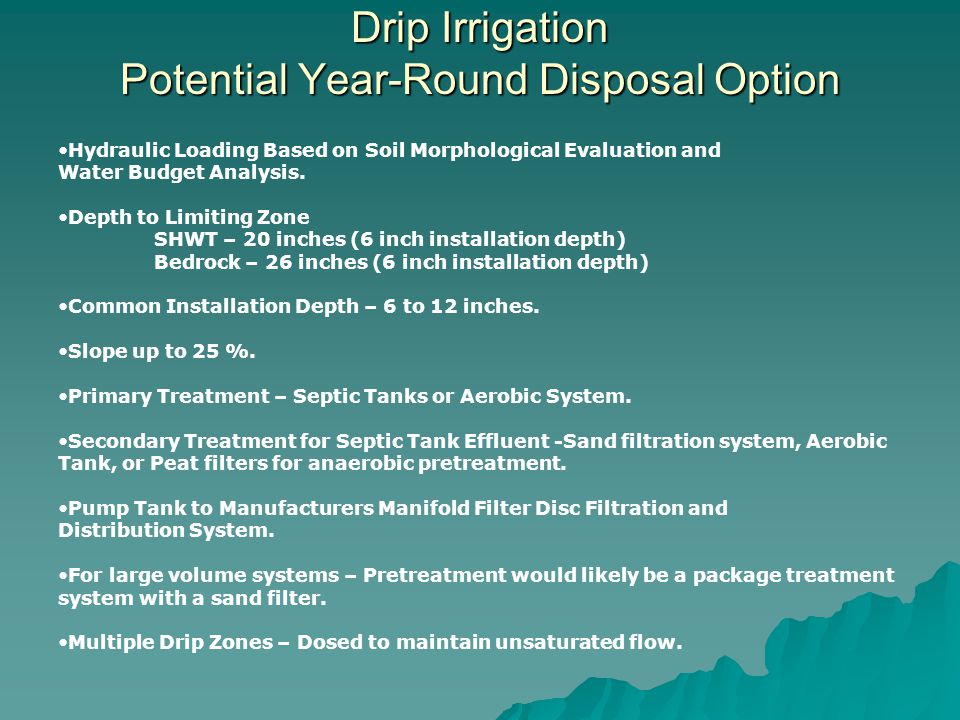 Drip Irrigation
Potential Year-Round Disposal Option

•Hydraulic Loading Based on Soil Morphological Evaluation and Water Budget Analysis.

•Depth to Limiting Zone
SHWT – 20 inches (6 inch installation depth)
Bedrock – 26 inches (6 inch installation depth)

•Common Installation Depth – 6 to 12 inches.

•Slope up to 25 %.

•Primary Treatment – Septic Tanks or Aerobic System.

•Secondary Treatment for Septic Tank Effluent -Sand filtration system, Aerobic Tank, or Peat filters for anaerobic pretreatment.

•Pump Tank to Manufacturers Manifold Filter Disc Filtration and Distribution System.

•For large volume systems – Pretreatment would likely be a package treatment system with a sand filter.

•Multiple Drip Zones – Dosed to maintain unsaturated flow.